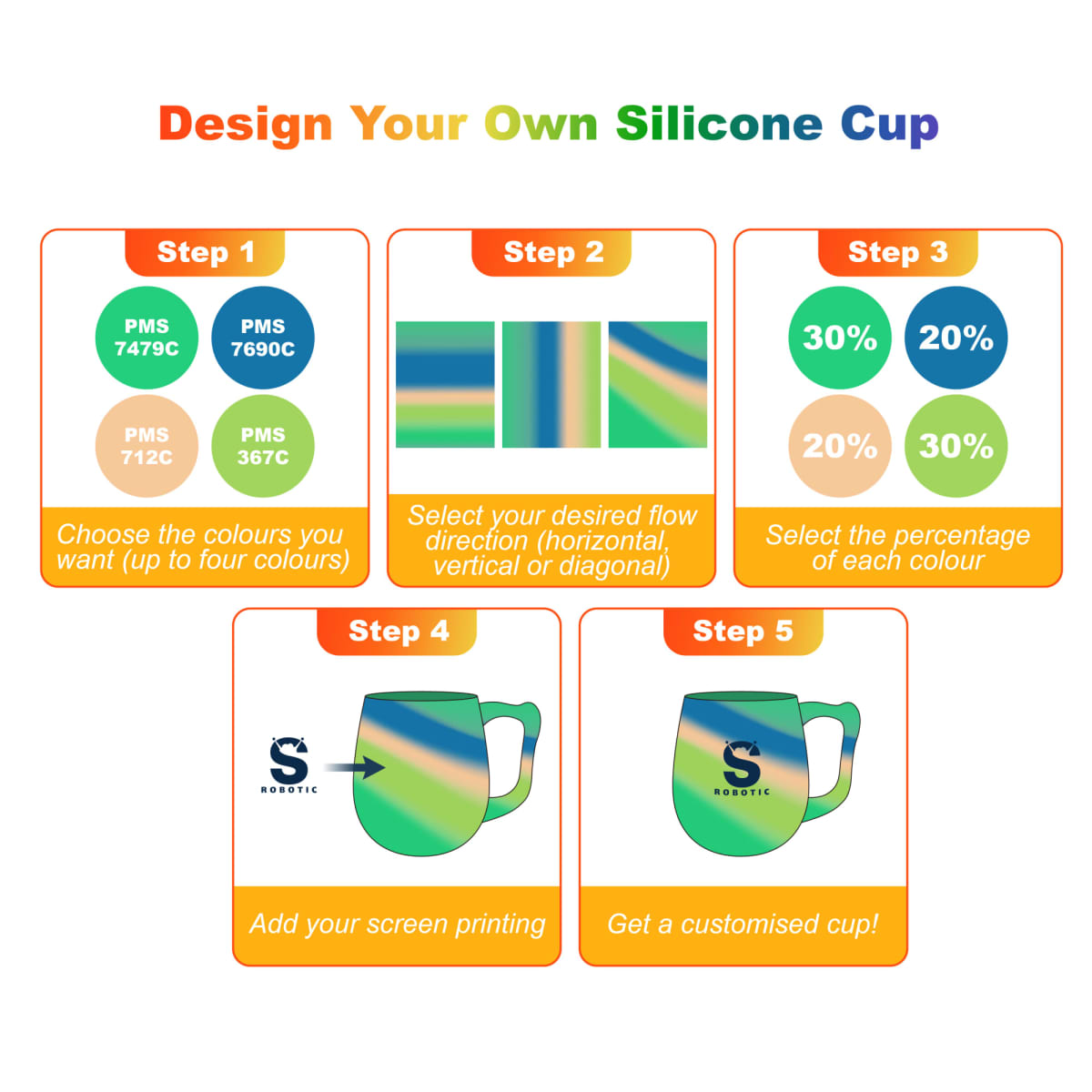 Design Your Own Silicone Cup

Step 1

PMS 7479C

PMS 7690C

PMS 712C

PMS 367C

Choose the colours you want (up to four colours)

Step 2

Select your desired flow direction (horizontal, vertical or diagonal)

Step 3

30%

20%

20%

30%

Select the percentage of each colour

Step 4

S
ROBOTIC

Add your screen printing

Step 5

S
ROBOTIC

Get a customised cup!